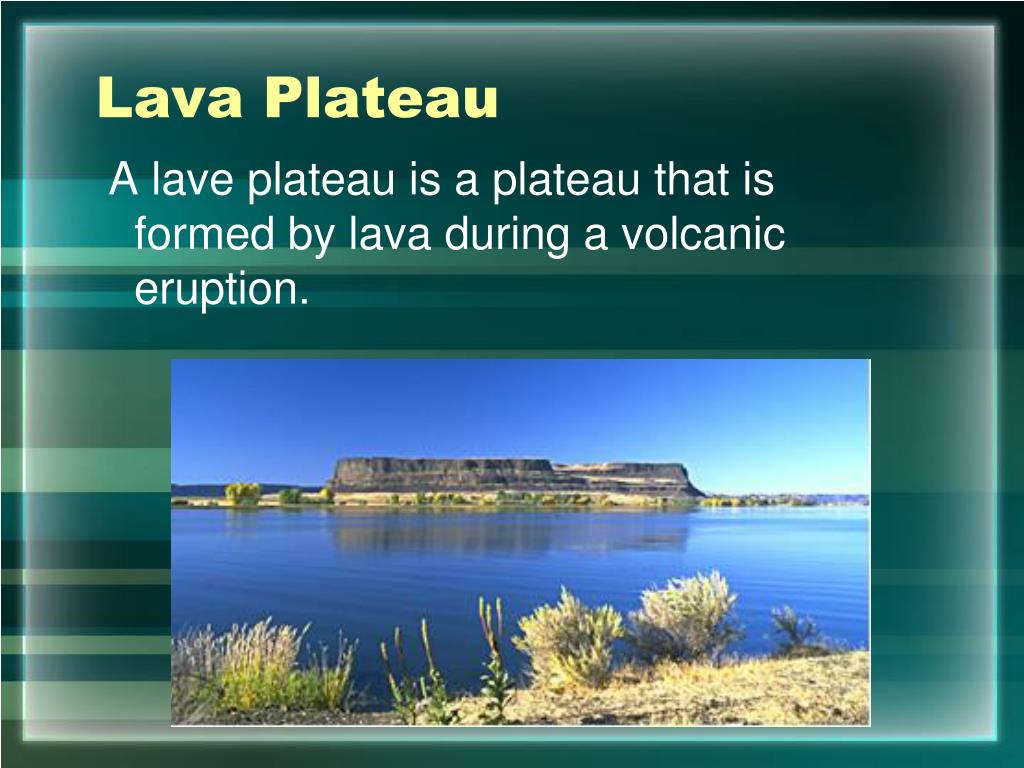 Lava Plateau

A lave plateau is a plateau that is formed by lava during a volcanic eruption.